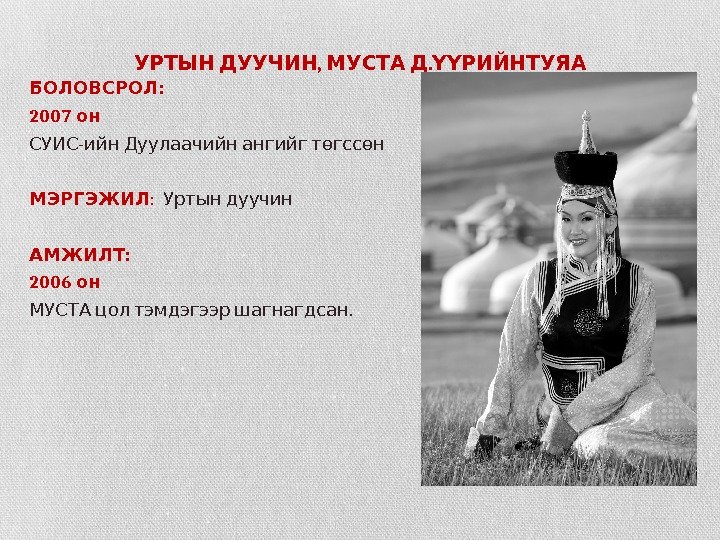 УРТЫН ДУУЧИН, МУСТА Д.ҮҮРИЙНТУЯА

БОЛОВСРОЛ:

2007 он

СУИС-ийн Дуулаачийн ангийг төгссөн

МЭРГЭЖИЛ: Уртын дуучин

АМЖИЛТ:

2006 он

МУСТА цол тэмдэгээр шагнагдсан.